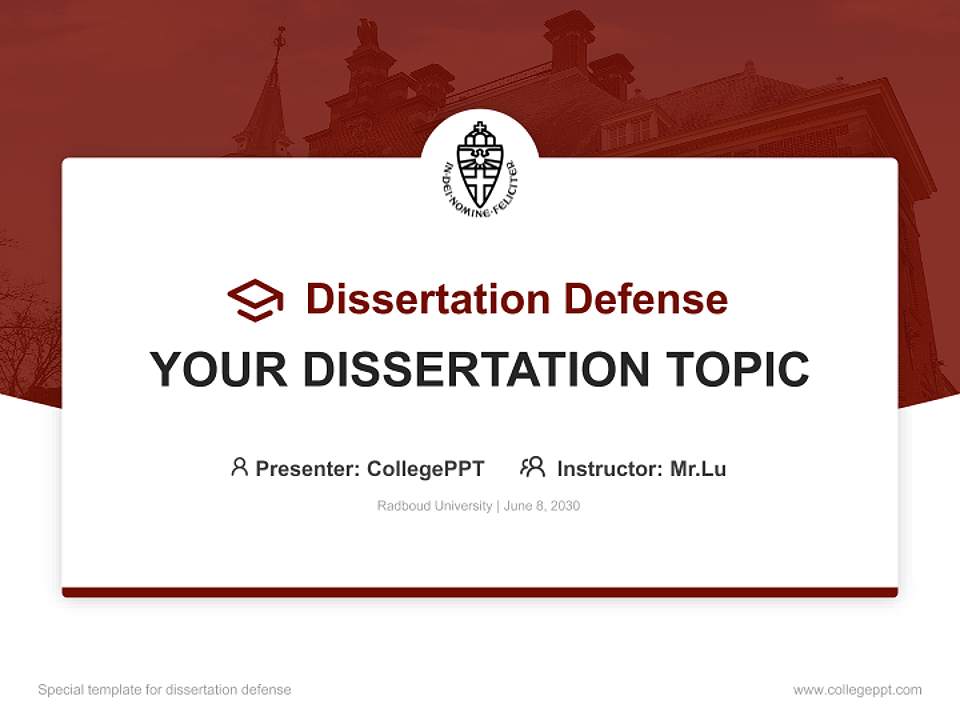 IN·DEI·NOMINE·FELICITER

Dissertation Defense

YOUR DISSERTATION TOPIC

Presenter: CollegePPT Instructor: Mr.Lu

Radboud University | June 8, 2030

Special template for dissertation defense

www.collegeppt.com